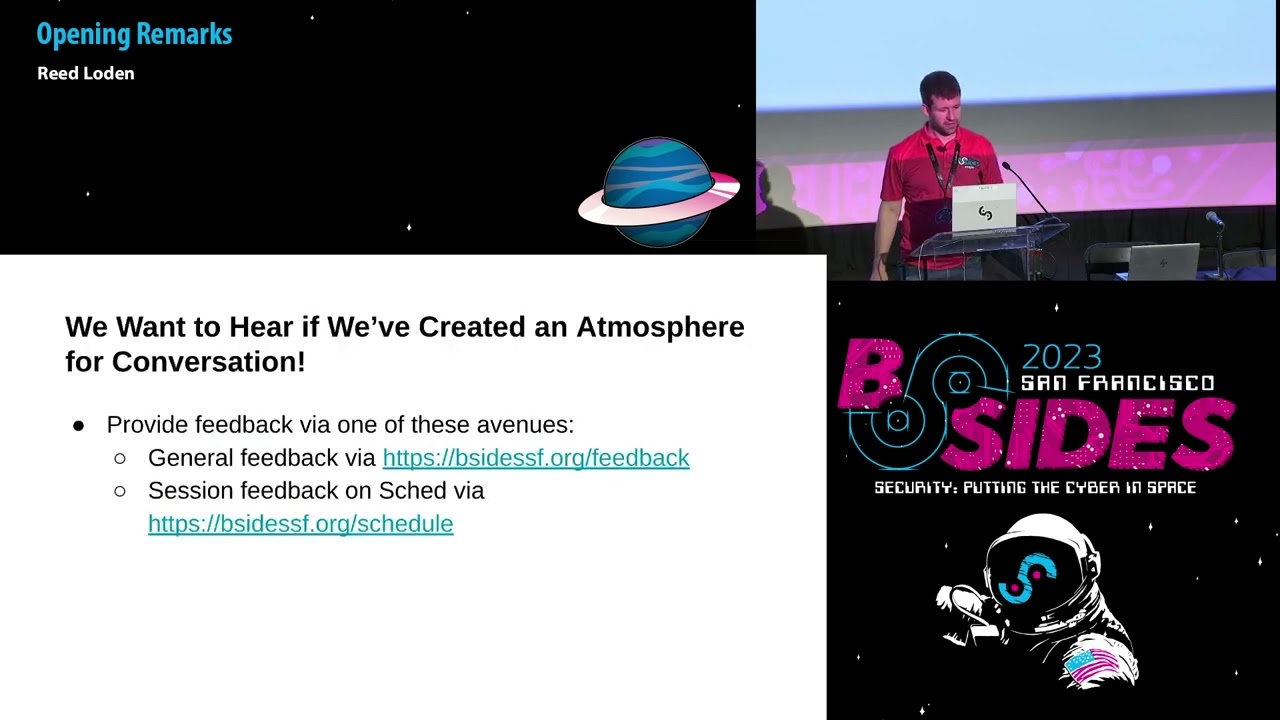 Opening Remarks
Reed Loden

We Want to Hear if We've Created an Atmosphere for Conversation!

● Provide feedback via one of these avenues:
○ General feedback via https://bsidessf.org/feedback
○ Session feedback on Sched via https://bsidessf.org/schedule

BSIDES 2023 SAN FRANCISCO
SECURITY: PUTTING THE CYBER IN SPACE